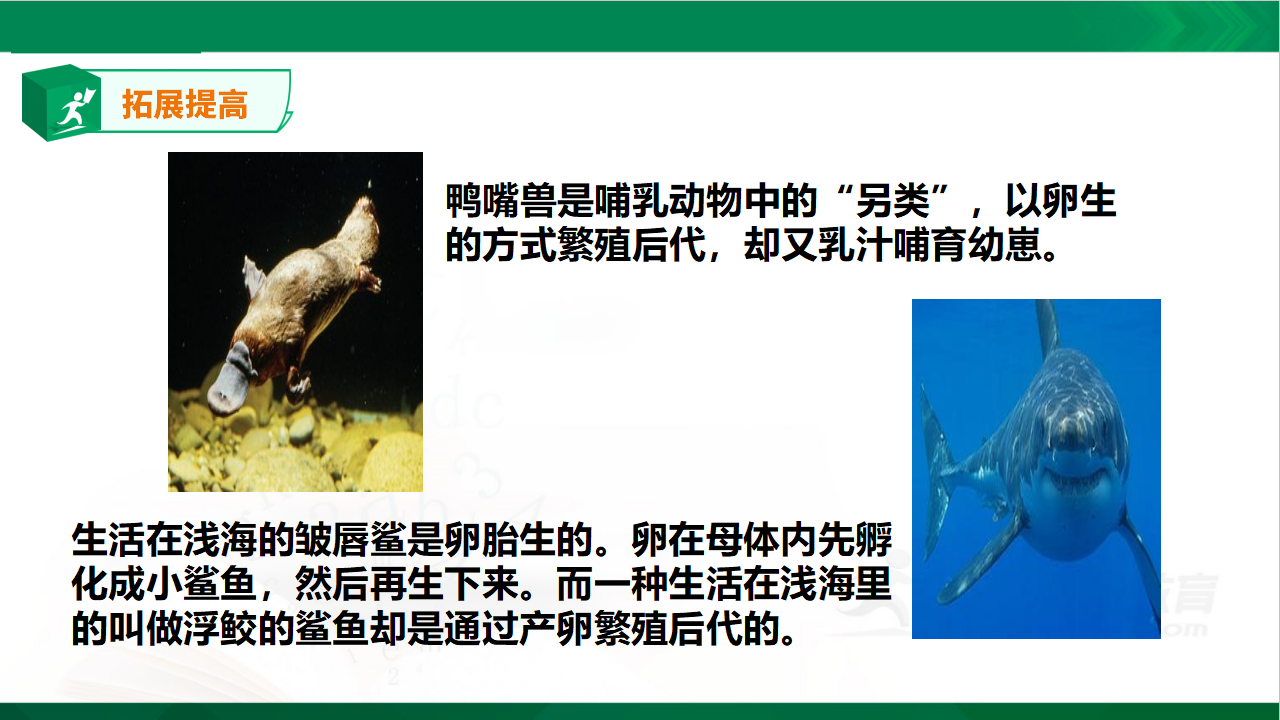 拓展提高

鸭嘴兽是哺乳动物中的“另类”，以卵生的方式繁殖后代，却又乳汁哺育幼崽。

生活在浅海的皱唇鲨是卵胎生的。卵在母体内先孵化成小鲨鱼，然后再生下来。而一种生活在浅海里的叫做浮鲛的鲨鱼却是通过产卵繁殖后代的。